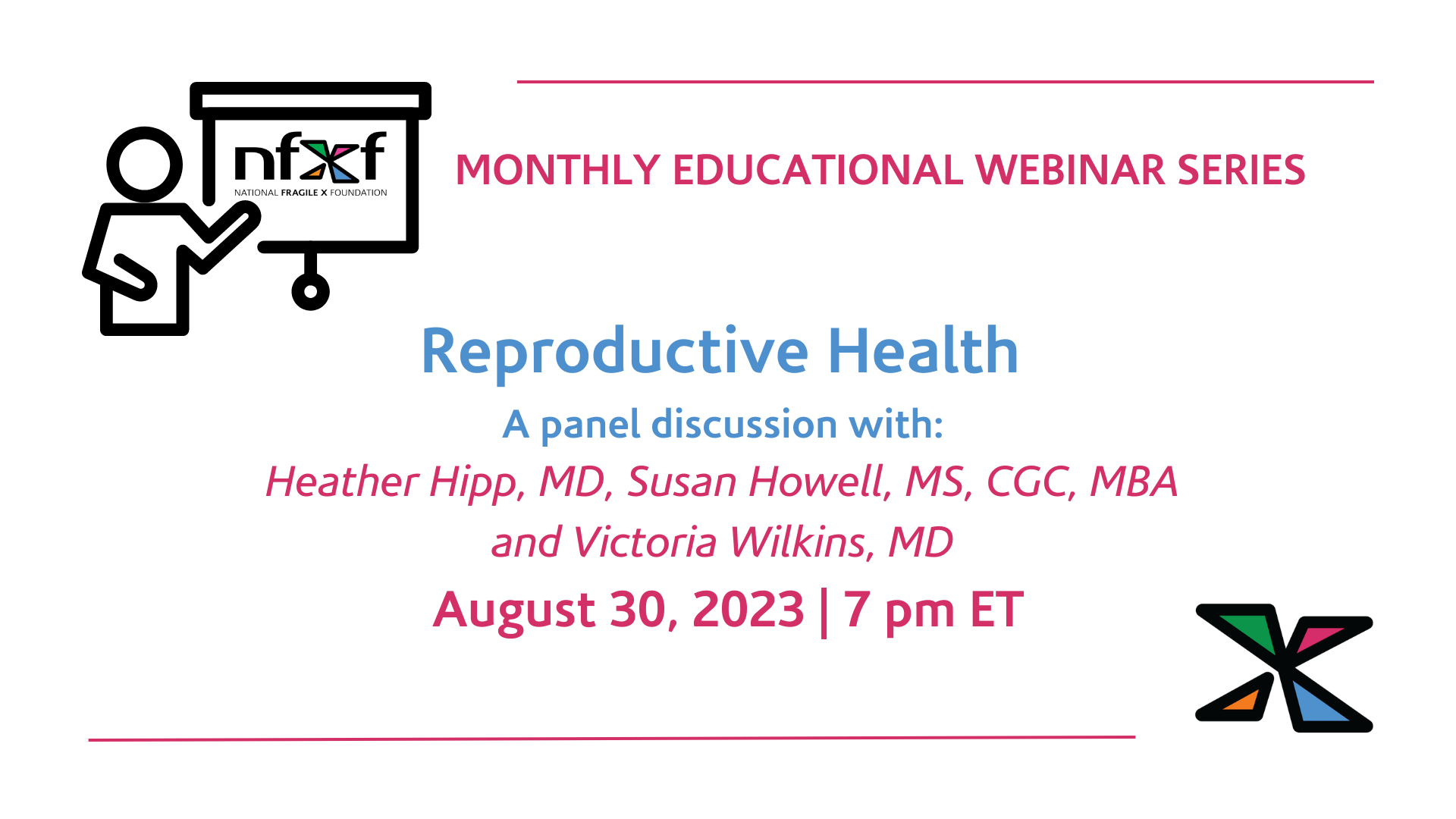 nfxf
NATIONAL FRAGILE X FOUNDATION

MONTHLY EDUCATIONAL WEBINAR SERIES

Reproductive Health

A panel discussion with:

Heather Hipp, MD, Susan Howell, MS, CGC, MBA and Victoria Wilkins, MD

August 30, 2023 | 7 pm ET